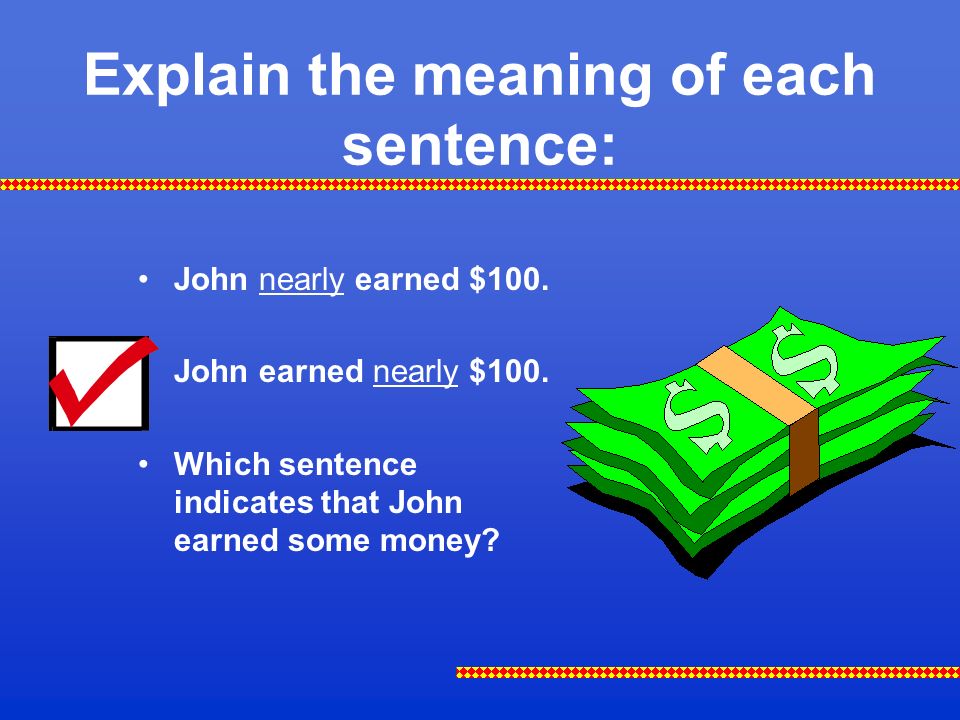 Explain the meaning of each sentence:

• John nearly earned \$100.

John earned nearly \$100.

• Which sentence indicates that John earned some money?